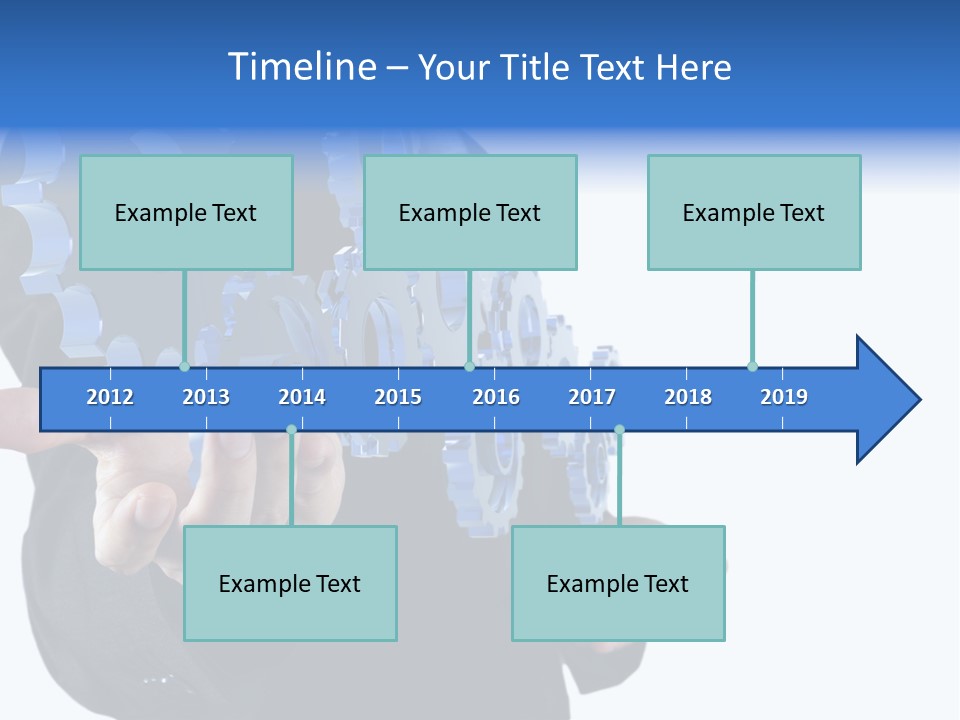 Timeline – Your Title Text Here

Example Text

Example Text

Example Text

2012 2013 2014 2015 2016 2017 2018 2019

Example Text

Example Text